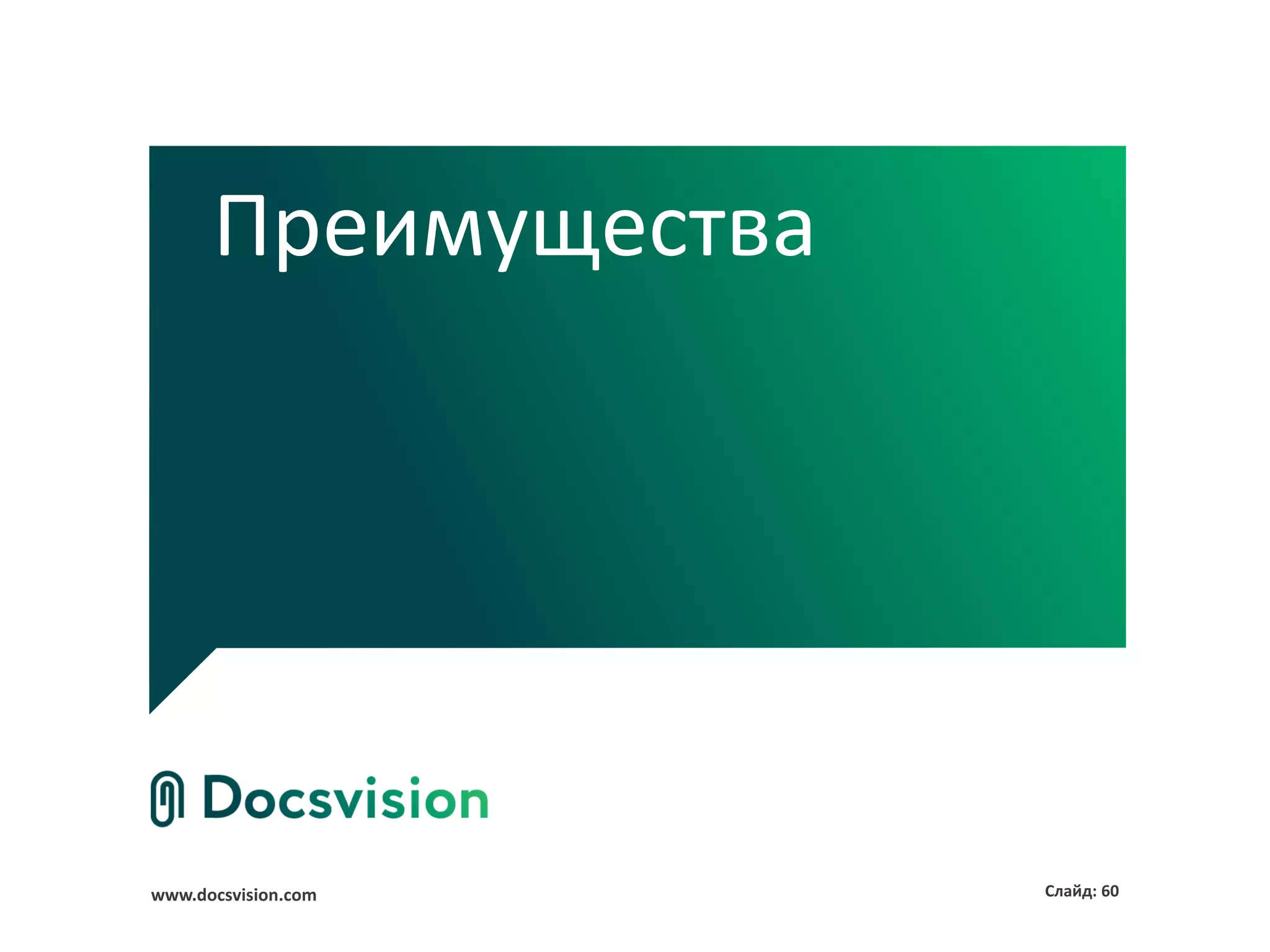 Преимущества

Docsvision

www.docsvision.com

Слайд: 60